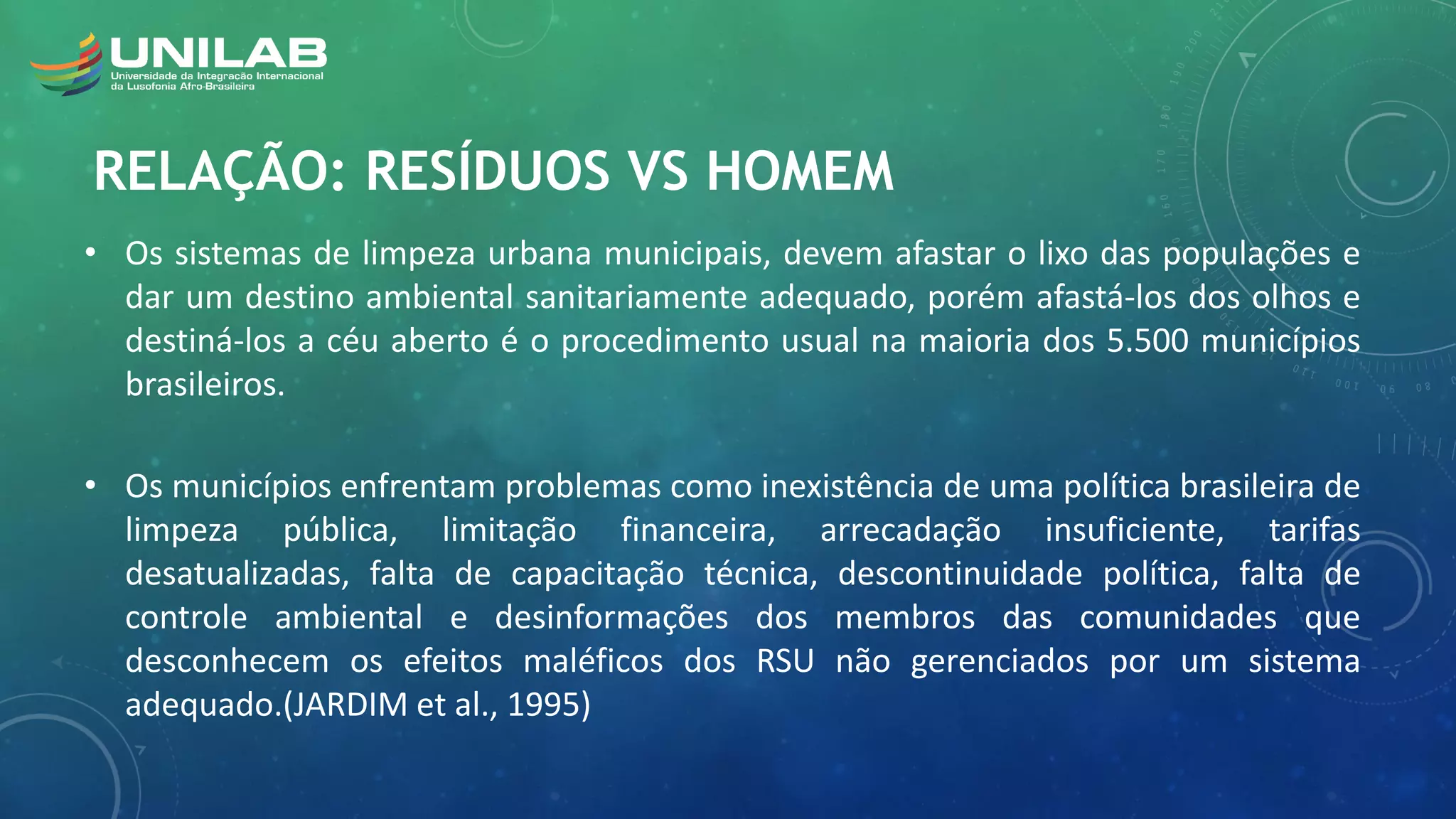 UNILAB
Universidade da Integração Internacional da Lusofonia Afro-Brasileira

RELAÇÃO: RESÍDUOS VS HOMEM

• Os sistemas de limpeza urbana municipais, devem afastar o lixo das populações e dar um destino ambiental sanitariamente adequado, porém afastá-los dos olhos e destiná-los a céu aberto é o procedimento usual na maioria dos 5.500 municípios brasileiros.

• Os municípios enfrentam problemas como inexistência de uma política brasileira de limpeza pública, limitação financeira, arrecadação insuficiente, tarifas desatualizadas, falta de capacitação técnica, descontinuidade política, falta de controle ambiental e desinformações dos membros das comunidades que desconhecem os efeitos maléficos dos RSU não gerenciados por um sistema adequado.(JARDIM et al., 1995)